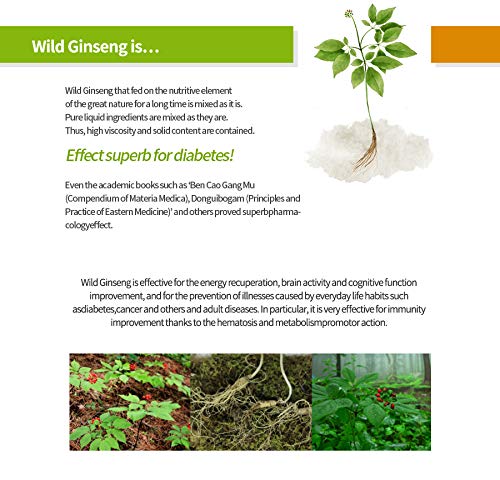 Wild Ginseng is…

Wild Ginseng that fed on the nutritive element of the great nature for a long time is mixed as it is. Pure liquid ingredients are mixed as they are. Thus, high viscosity and solid content are contained.

Effect superb for diabetes!

Even the academic books such as 'Ben Cao Gang Mu (Compendium of Materia Medica), Donguibogam (Principles and Practice of Eastern Medicine)' and others proved superbpharmacologyeffect.

Wild Ginseng is effective for the energy recuperation, brain activity and cognitive function improvement, and for the prevention of illnesses caused by everyday life habits such asdiabetes,cancer and others and adult diseases. In particular, it is very effective for immunity improvement thanks to the hematosis and metabolismpromotor action.